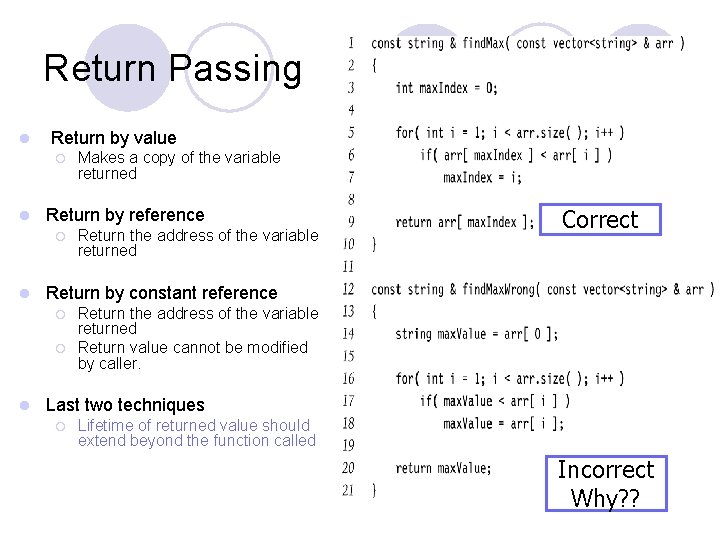 Return Passing

Return by value
Makes a copy of the variable returned

Return by reference
Return the address of the variable returned

Return by constant reference
Return the address of the variable returned
Return value cannot be modified by caller.

Last two techniques
Lifetime of returned value should extend beyond the function called

1 const string & findMax( const vector<string> & arr )
2 {
3 int maxIndex = 0;
4
5 for( int i = 1; i < arr.size( ); i++ )
6 if( arr[ maxIndex ] < arr[ i ] )
7 maxIndex = i;
8
9 return arr[ maxIndex ];
10 }
11
12 const string & findMaxWrong( const vector<string> & arr )
13 {
14 string maxValue = arr[ 0 ];
15
16 for( int i = 1; i < arr.size( ); i++ )
17 if( maxValue < arr[ i ] )
18 maxValue = arr[ i ];
19
20 return maxValue;
21 }

Correct

Incorrect
Why??